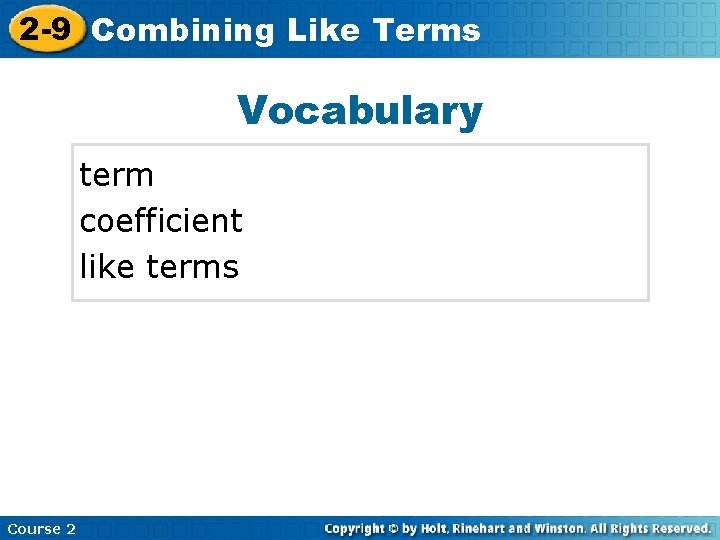 2-9 Combining Like Terms

Vocabulary

term
coefficient
like terms

Course 2

Copyright © by Holt, Rinehart and Winston. All Rights Reserved.